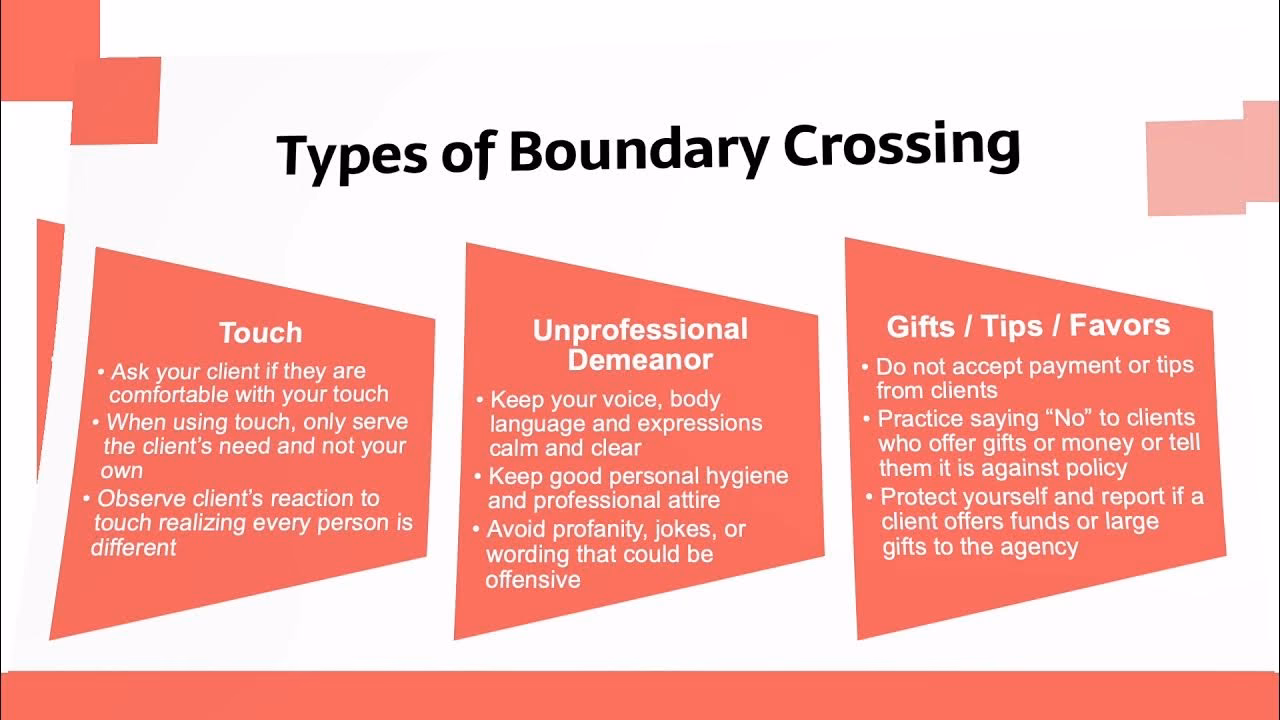 Types of Boundary Crossing

Touch

• Ask your client if they are comfortable with your touch
• When using touch, only serve the client's need and not your own
• Observe client's reaction to touch realizing every person is different

Unprofessional Demeanor

• Keep your voice, body language and expressions calm and clear
• Keep good personal hygiene and professional attire
• Avoid profanity, jokes, or wording that could be offensive

Gifts / Tips / Favors

• Do not accept payment or tips from clients
• Practice saying "No" to clients who offer gifts or money or tell them it is against policy
• Protect yourself and report if a client offers funds or large gifts to the agency